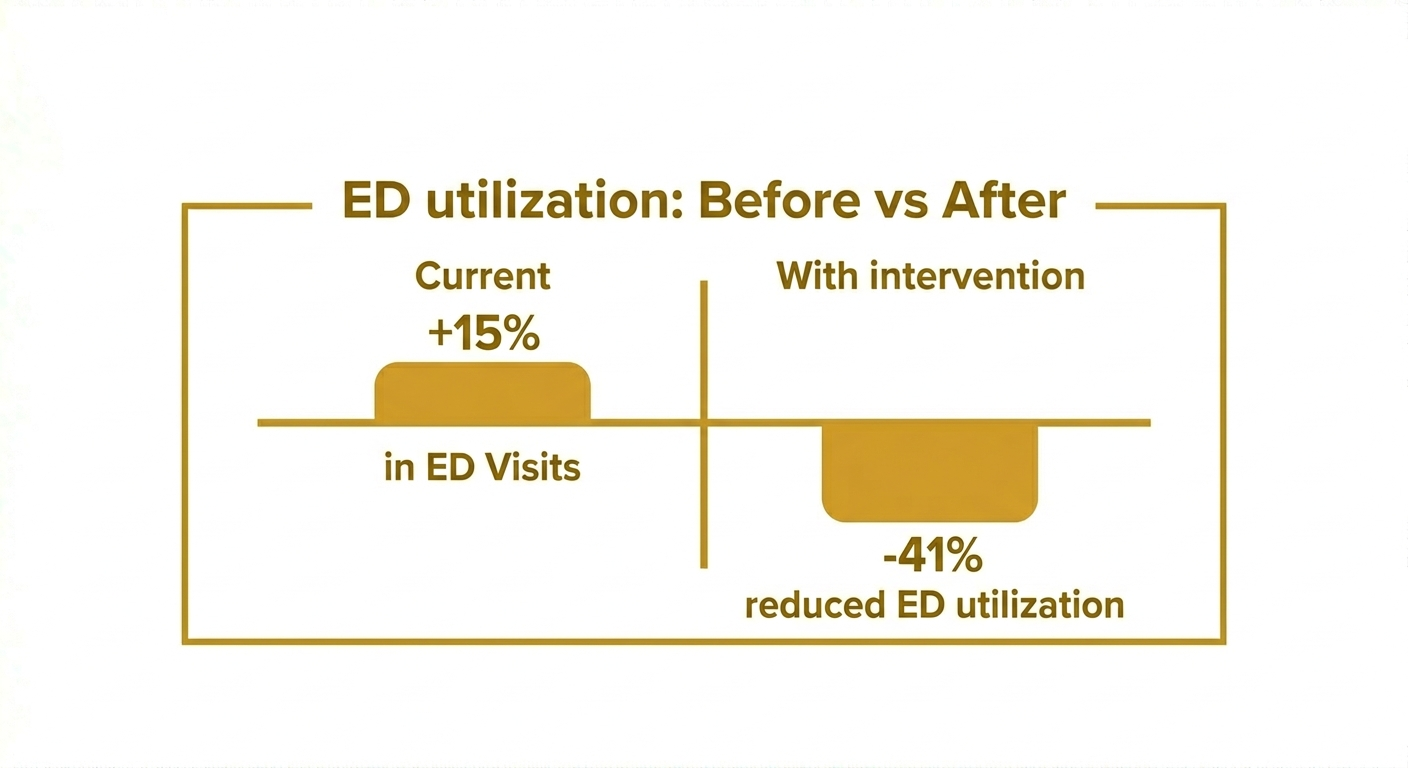 ED utilization: Before vs After

Current

+15%

in ED Visits

With intervention

-41%

reduced ED utilization